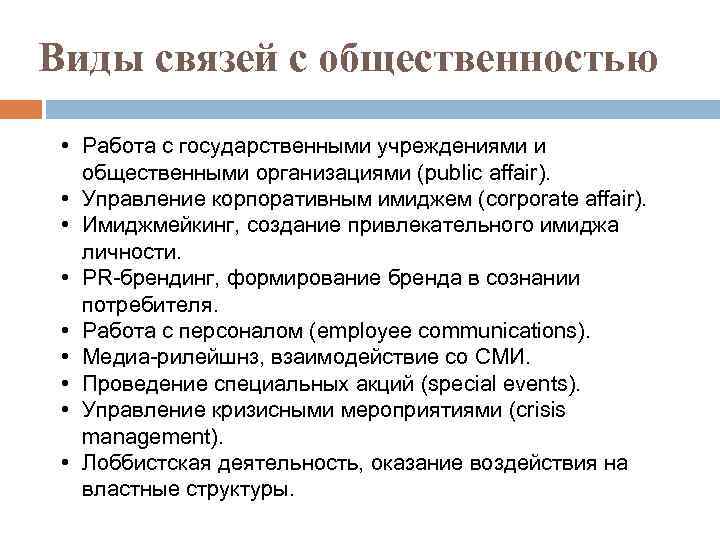 Виды связей с общественностью

• Работа с государственными учреждениями и общественными организациями (public affair).
• Управление корпоративным имиджем (corporate affair).
• Имиджмейкинг, создание привлекательного имиджа личности.
• PR-брендинг, формирование бренда в сознании потребителя.
• Работа с персоналом (employee communications).
• Медиа-рилейшнз, взаимодействие со СМИ.
• Проведение специальных акций (special events).
• Управление кризисными мероприятиями (crisis management).
• Лоббистская деятельность, оказание воздействия на властные структуры.